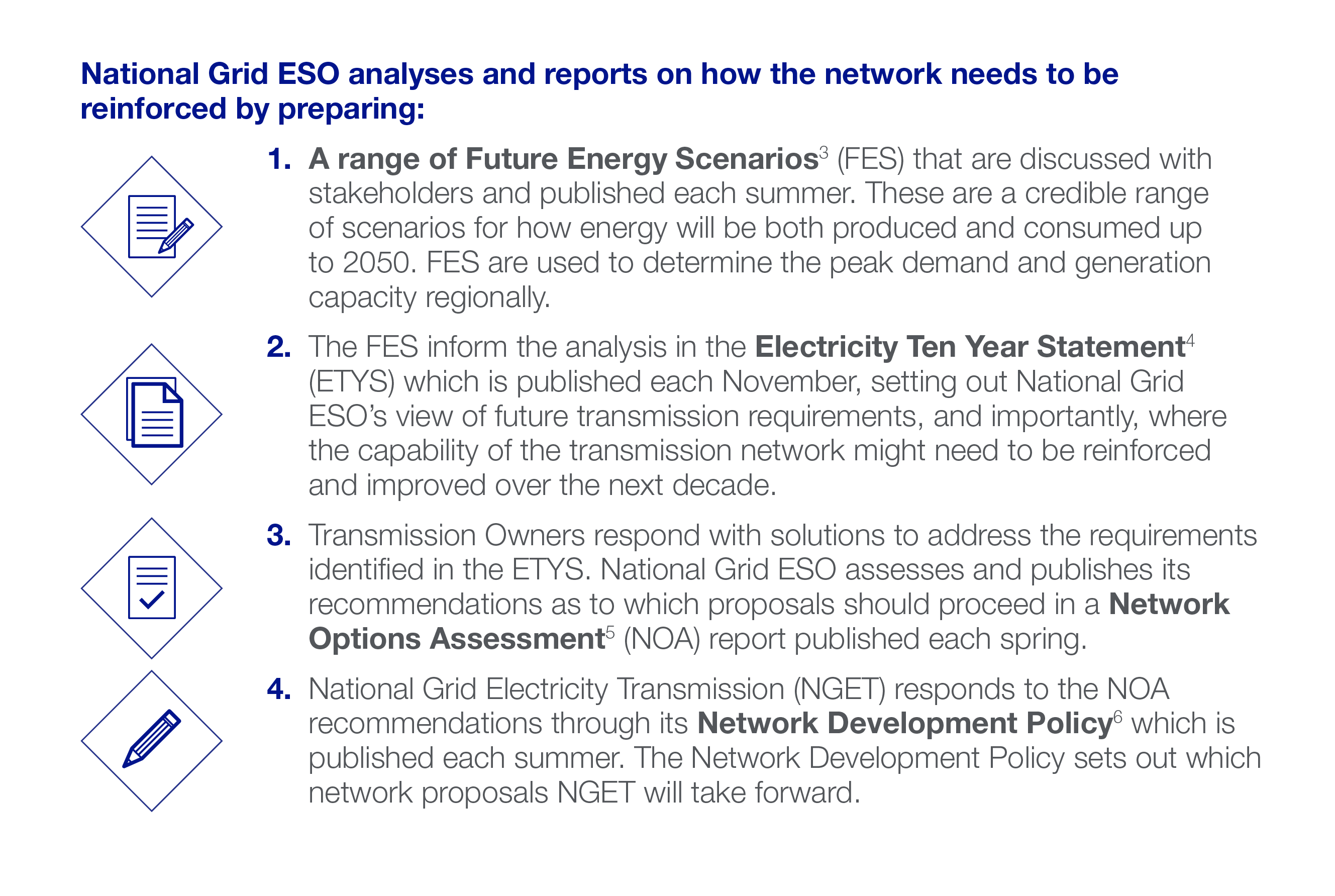 National Grid ESO analyses and reports on how the network needs to be reinforced by preparing:

1. A range of Future Energy Scenarios$^3$ (FES) that are discussed with stakeholders and published each summer. These are a credible range of scenarios for how energy will be both produced and consumed up to 2050. FES are used to determine the peak demand and generation capacity regionally.

2. The FES inform the analysis in the Electricity Ten Year Statement$^4$ (ETYS) which is published each November, setting out National Grid ESO's view of future transmission requirements, and importantly, where the capability of the transmission network might need to be reinforced and improved over the next decade.

3. Transmission Owners respond with solutions to address the requirements identified in the ETYS. National Grid ESO assesses and publishes its recommendations as to which proposals should proceed in a Network Options Assessment$^5$ (NOA) report published each spring.

4. National Grid Electricity Transmission (NGET) responds to the NOA recommendations through its Network Development Policy$^6$ which is published each summer. The Network Development Policy sets out which network proposals NGET will take forward.